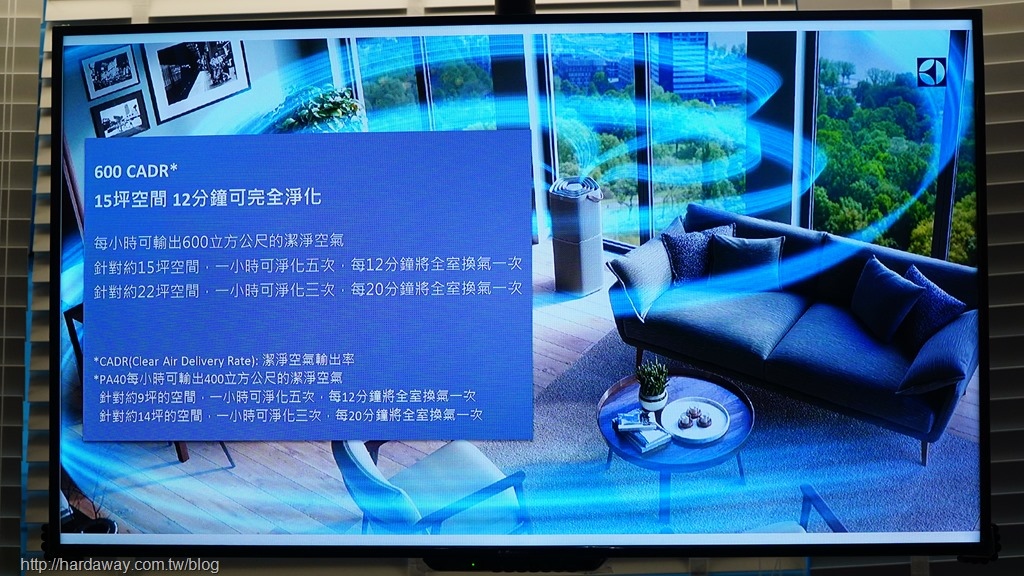 600 CADR*
15坪空間 12分鐘可完全淨化

每小時可輸出600立方公尺的潔淨空氣
針對約15坪空間，一小時可淨化五次，每12分鐘將全室換氣一次
針對約22坪空間，一小時可淨化三次，每20分鐘將全室換氣一次

*CADR(Clear Air Delivery Rate): 潔淨空氣輸出率
*PA40每小時可輸出400立方公尺的潔淨空氣
針對約9坪的空間，一小時可淨化五次，每12分鐘將全室換氣一次
針對約14坪的空間，一小時可淨化三次，每20分鐘將全室換氣一次

http://hardaway.com.tw/blog